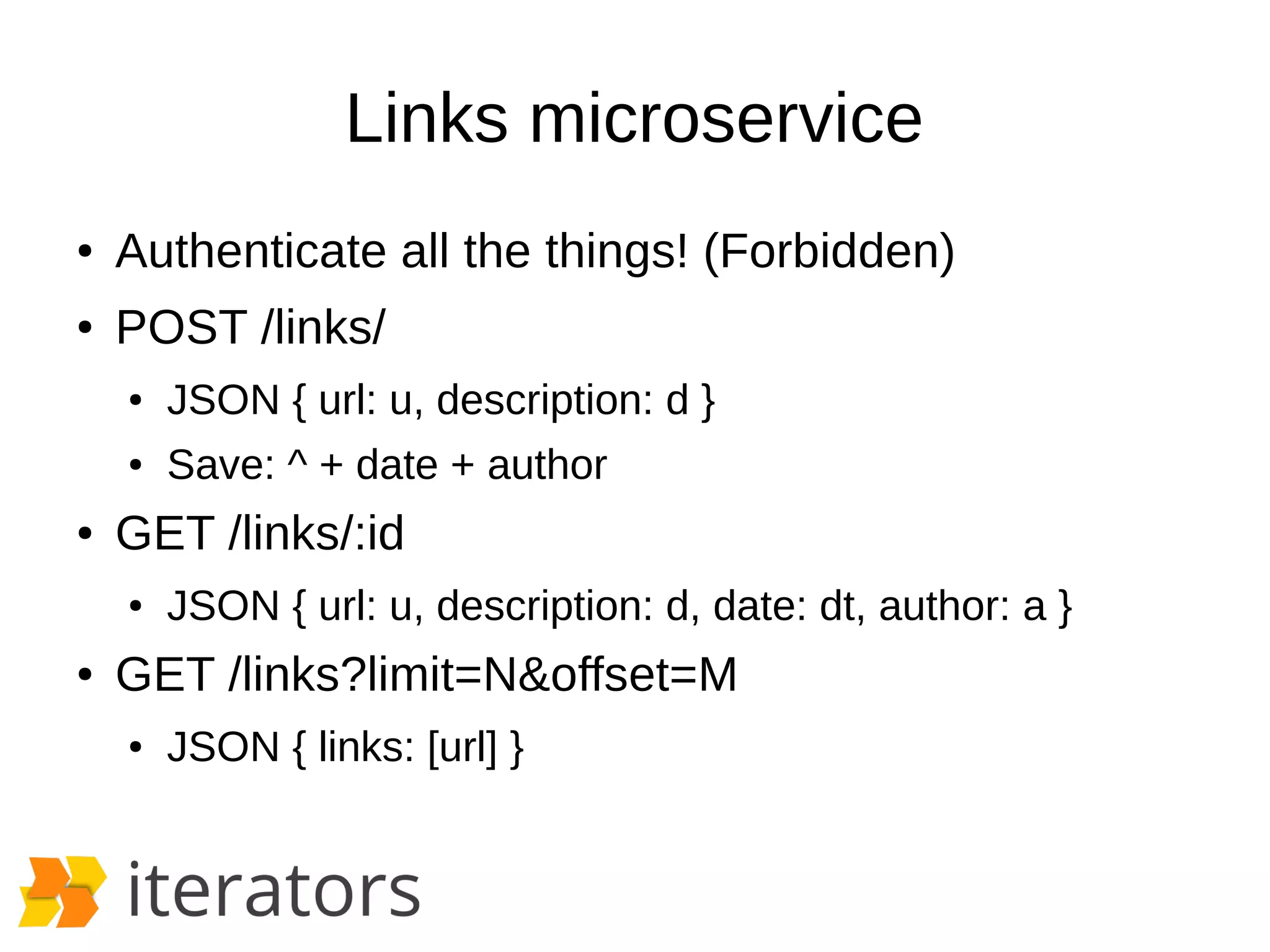 Links microservice

- Authenticate all the things! (Forbidden)
- POST /links/
  - JSON { url: u, description: d }
  - Save: ^ + date + author
- GET /links/:id
  - JSON { url: u, description: d, date: dt, author: a }
- GET /links?limit=N&offset=M
  - JSON { links: [url] }

iterators